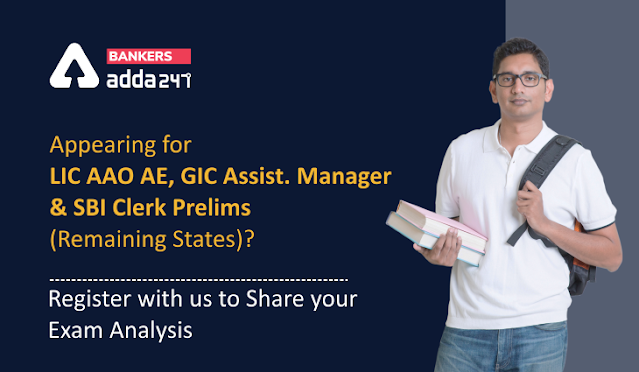 BANKERS
adda247

Appearing for
LIC AAO AE, GIC Assist. Manager & SBI Clerk Prelims
(Remaining States)?

Register with us to Share your Exam Analysis